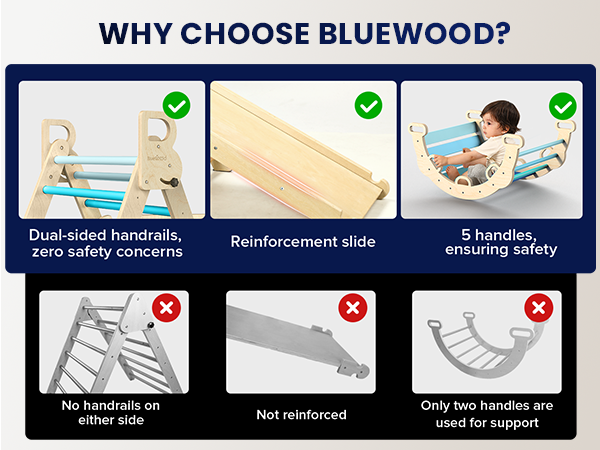 WHY CHOOSE BLUEWOOD?

Dual-sided handrails, zero safety concerns

Reinforcement slide

5 handles, ensuring safety

No handrails on either side

Not reinforced

Only two handles are used for support